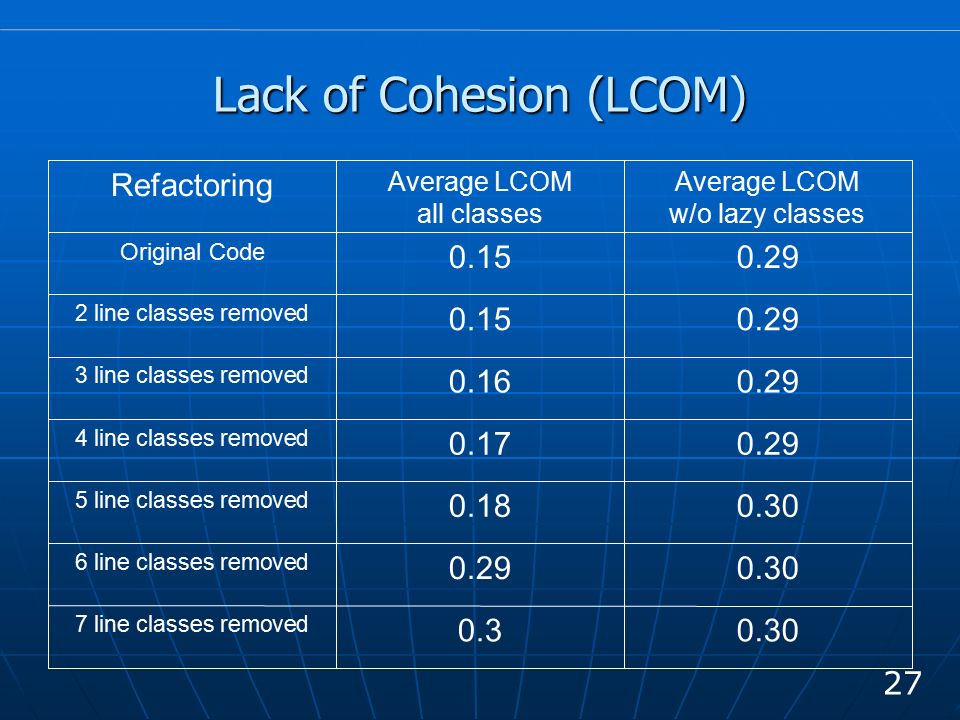 Lack of Cohesion (LCOM)

| Refactoring | Average LCOM all classes | Average LCOM w/o lazy classes |
|---|---|---|
| Original Code | 0.15 | 0.29 |
| 2 line classes removed | 0.15 | 0.29 |
| 3 line classes removed | 0.16 | 0.29 |
| 4 line classes removed | 0.17 | 0.29 |
| 5 line classes removed | 0.18 | 0.30 |
| 6 line classes removed | 0.29 | 0.30 |
| 7 line classes removed | 0.3 | 0.30 |

27